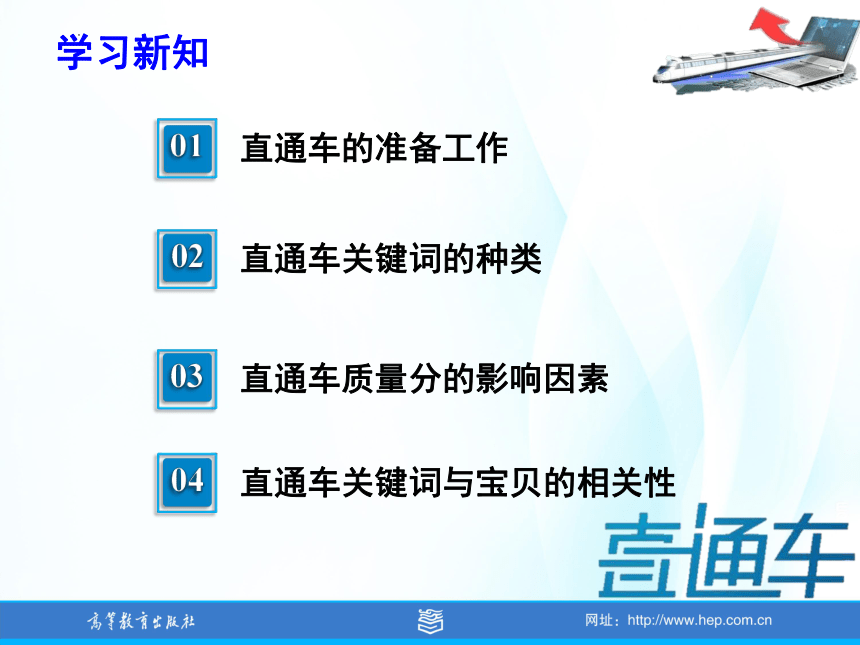 学习新知

01 直通车的准备工作

02 直通车关键词的种类

03 直通车质量分的影响因素

04 直通车关键词与宝贝的相关性

直通车

高等教育出版社

网址：http://www.hep.com.cn